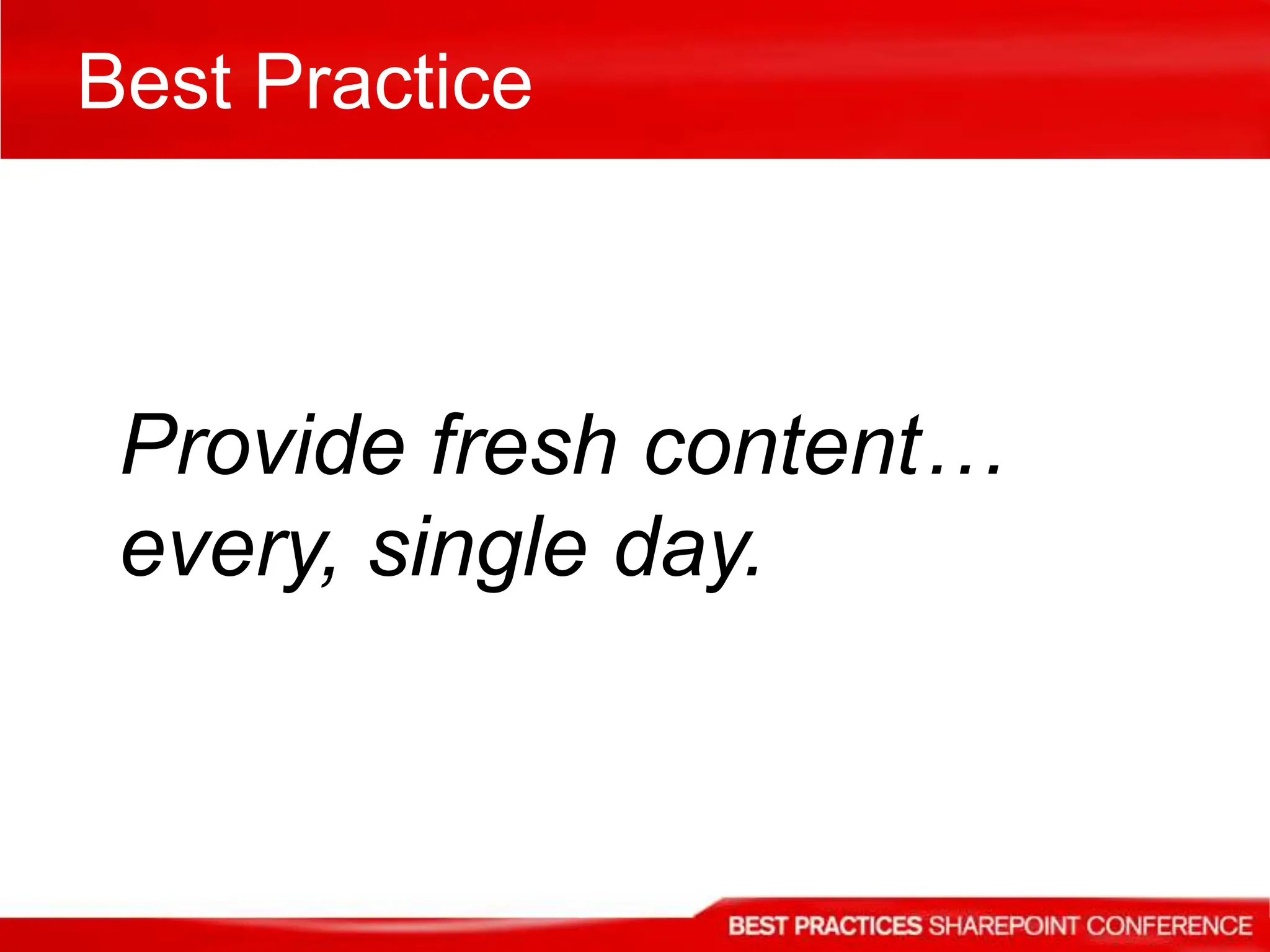 Best Practice

Provide fresh content… every, single day.

BEST PRACTICES SHAREPOINT CONFERENCE